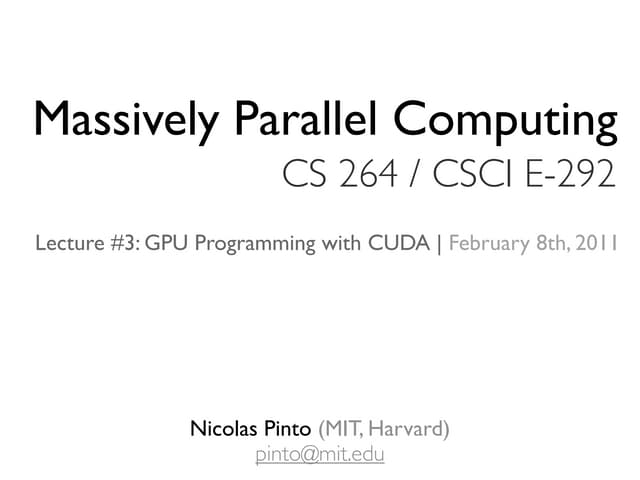 Massively Parallel Computing
CS 264 / CSCI E-292

Lecture #3: GPU Programming with CUDA | February 8th, 2011

Nicolas Pinto (MIT, Harvard)
pinto@mit.edu